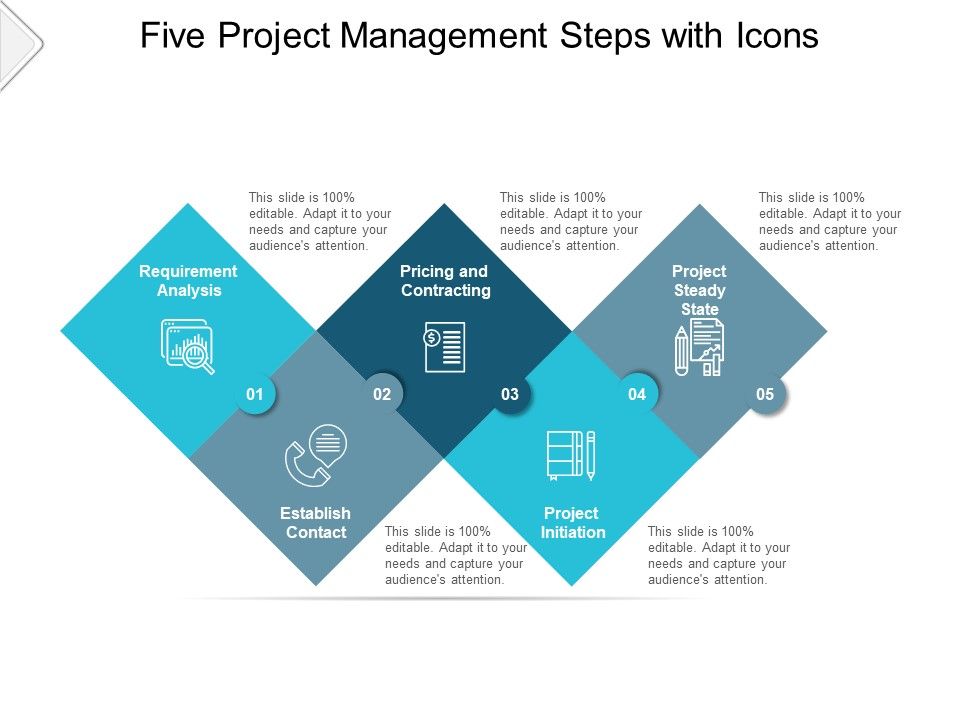 Five Project Management Steps with Icons

This slide is 100% editable. Adapt it to your needs and capture your audience's attention.

This slide is 100% editable. Adapt it to your needs and capture your audience's attention.

This slide is 100% editable. Adapt it to your needs and capture your audience's attention.

Requirement Analysis

Pricing and Contracting

Project Steady State

01

02

03

04

05

Establish Contact

Project Initiation

This slide is 100% editable. Adapt it to your needs and capture your audience's attention.

This slide is 100% editable. Adapt it to your needs and capture your audience's attention.